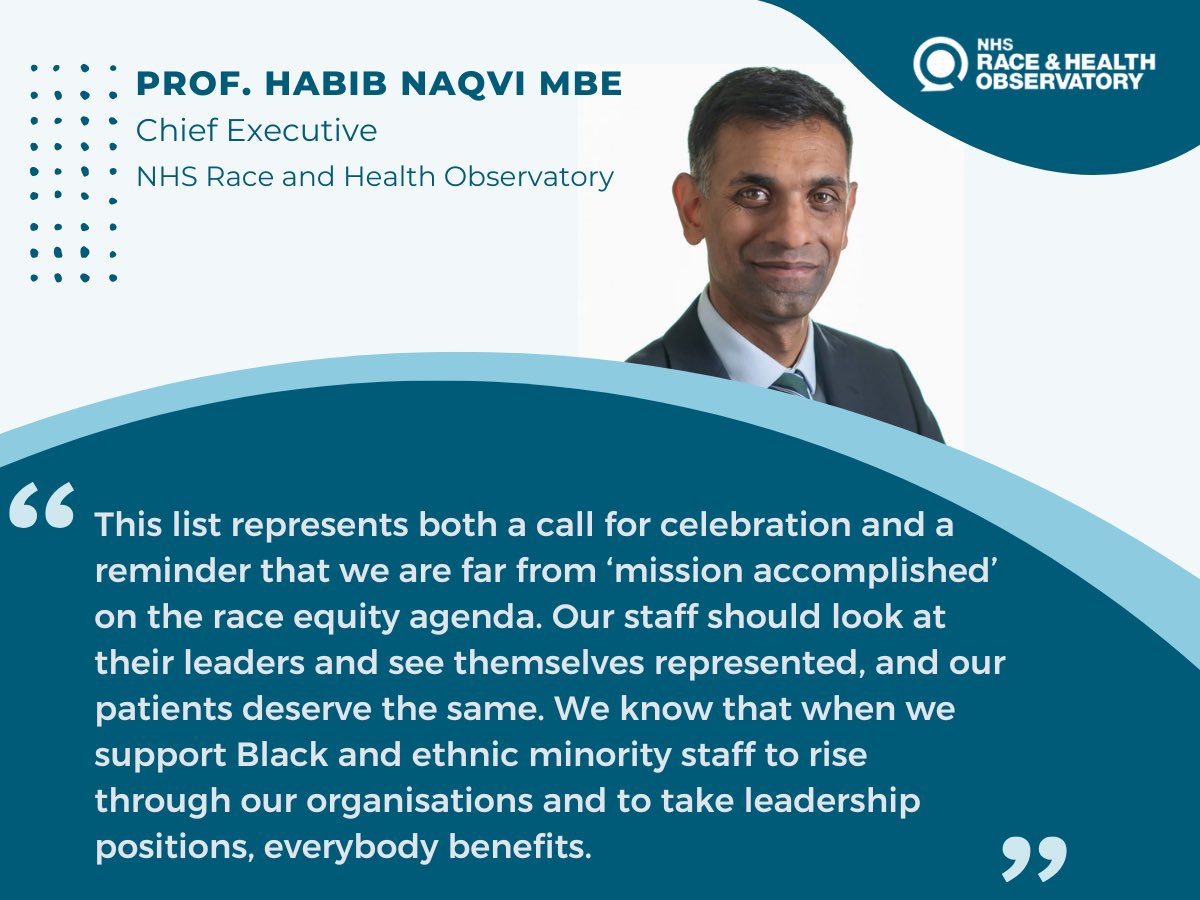 NHS RACE & HEALTH OBSERVATORY

PROF. HABIB NAQVI MBE
Chief Executive
NHS Race and Health Observatory

“ This list represents both a call for celebration and a reminder that we are far from ‘mission accomplished’ on the race equity agenda. Our staff should look at their leaders and see themselves represented, and our patients deserve the same. We know that when we support Black and ethnic minority staff to rise through our organisations and to take leadership positions, everybody benefits. ”